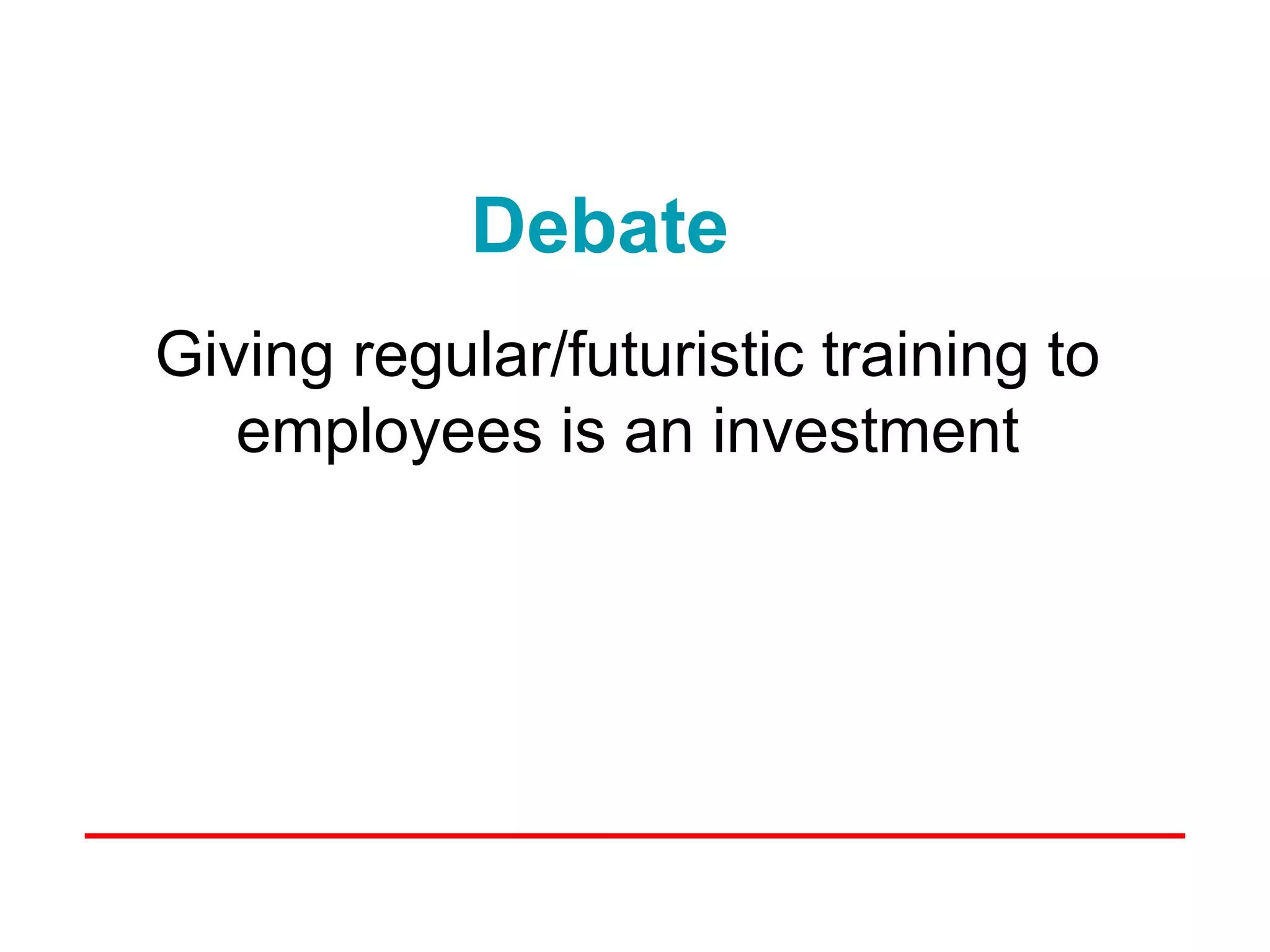 Debate

Giving regular/futuristic training to employees is an investment